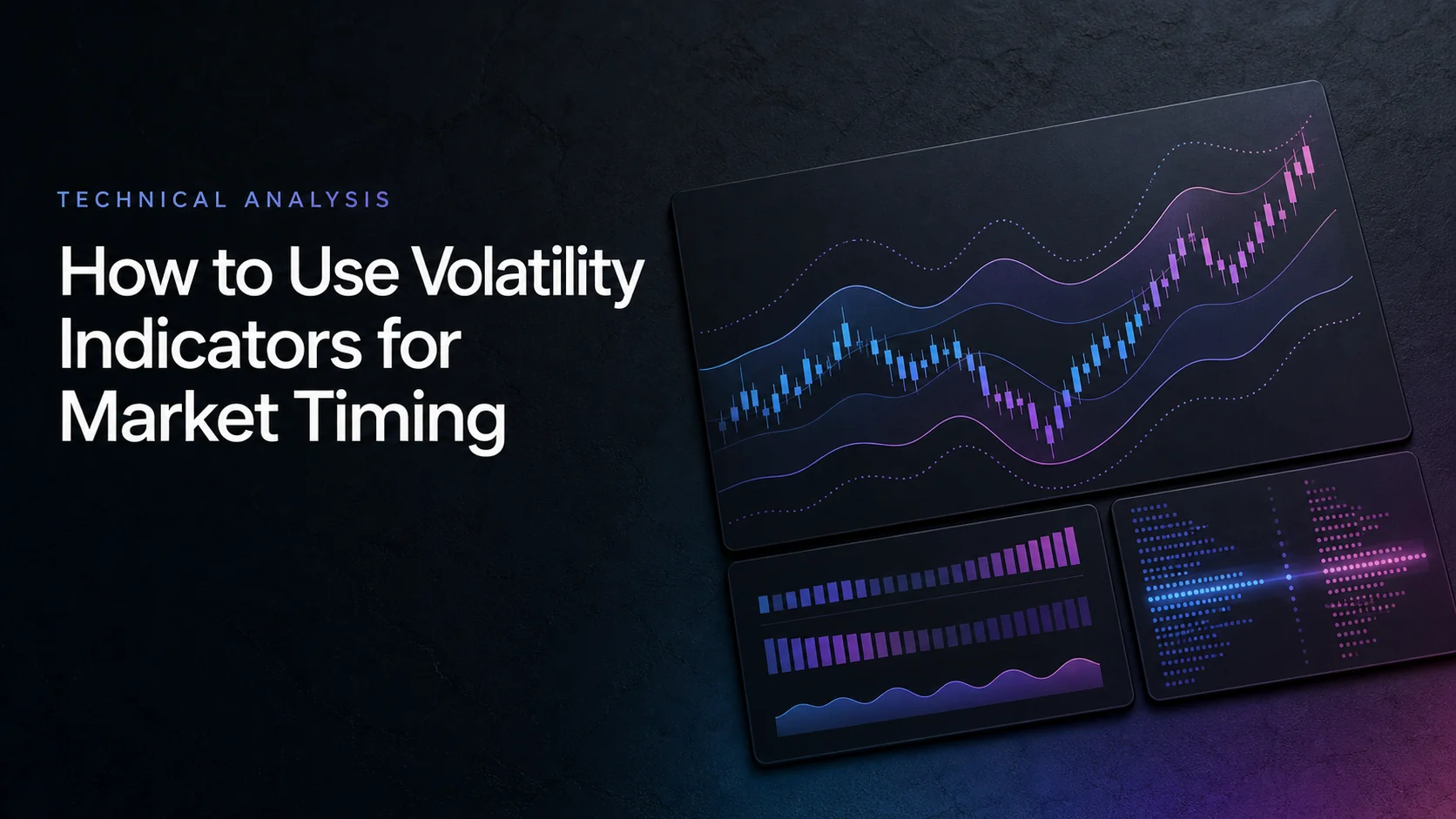 TECHNICAL ANALYSIS

How to Use Volatility Indicators for Market Timing